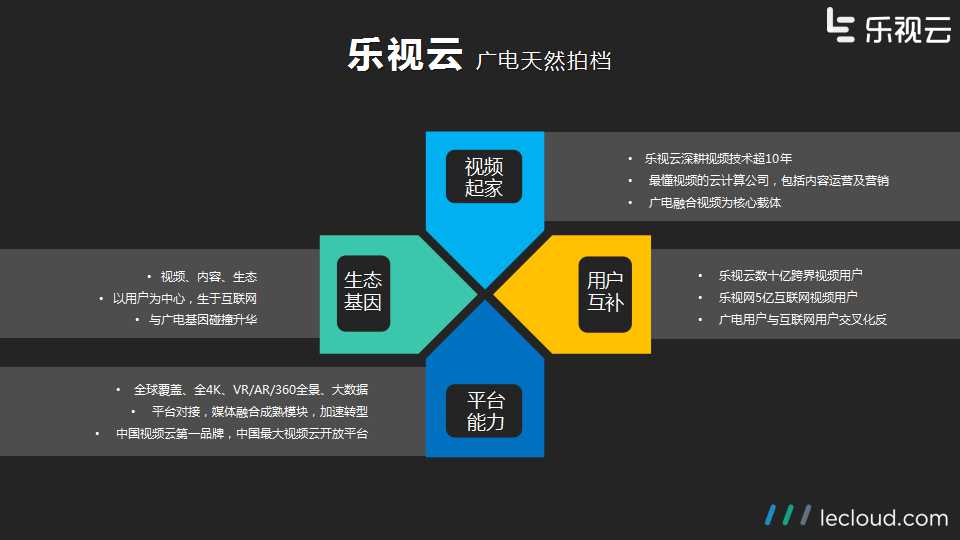 乐视云

乐视云 广电天然拍档

视频起家

• 乐视云深耕视频技术超10年
• 最懂视频的云计算公司，包括内容运营及营销
• 广电融合视频为核心载体

生态基因

• 视频、内容、生态
• 以用户为中心，生于互联网
• 与广电基因碰撞升华

用户互补

• 乐视云数十亿跨界视频用户
• 乐视网5亿互联网视频用户
• 广电用户与互联网用户交叉化反

平台能力

• 全球覆盖、全4K、VR/AR/360全景、大数据
• 平台对接，媒体融合成熟模块，加速转型
• 中国视频云第一品牌，中国最大视频云开放平台

lecloud.com